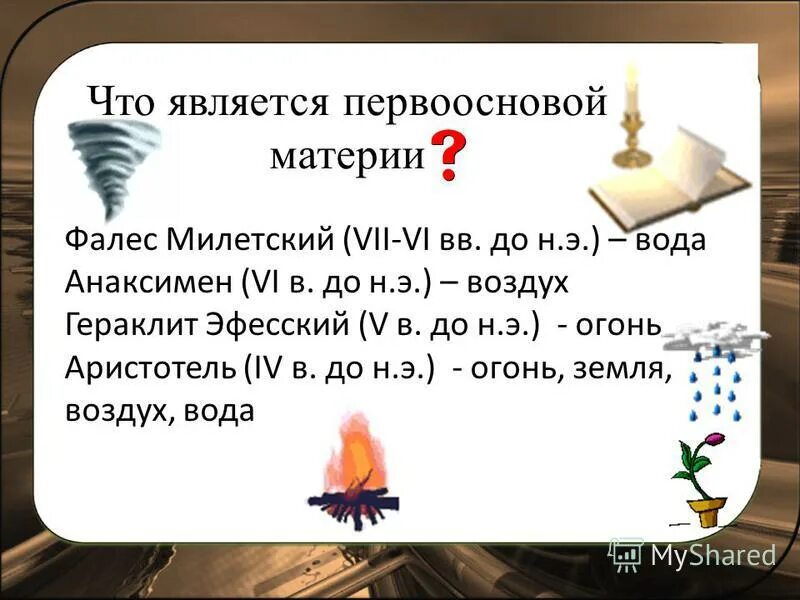 Что является первоосновой материи?

Фалес Милетский (VII-VI вв. до н.э.) – вода
Анаксимен (VI в. до н.э.) – воздух
Гераклит Эфесский (V в. до н.э.) - огонь
Аристотель (IV в. до н.э.) - огонь, земля, воздух, вода

MyShared